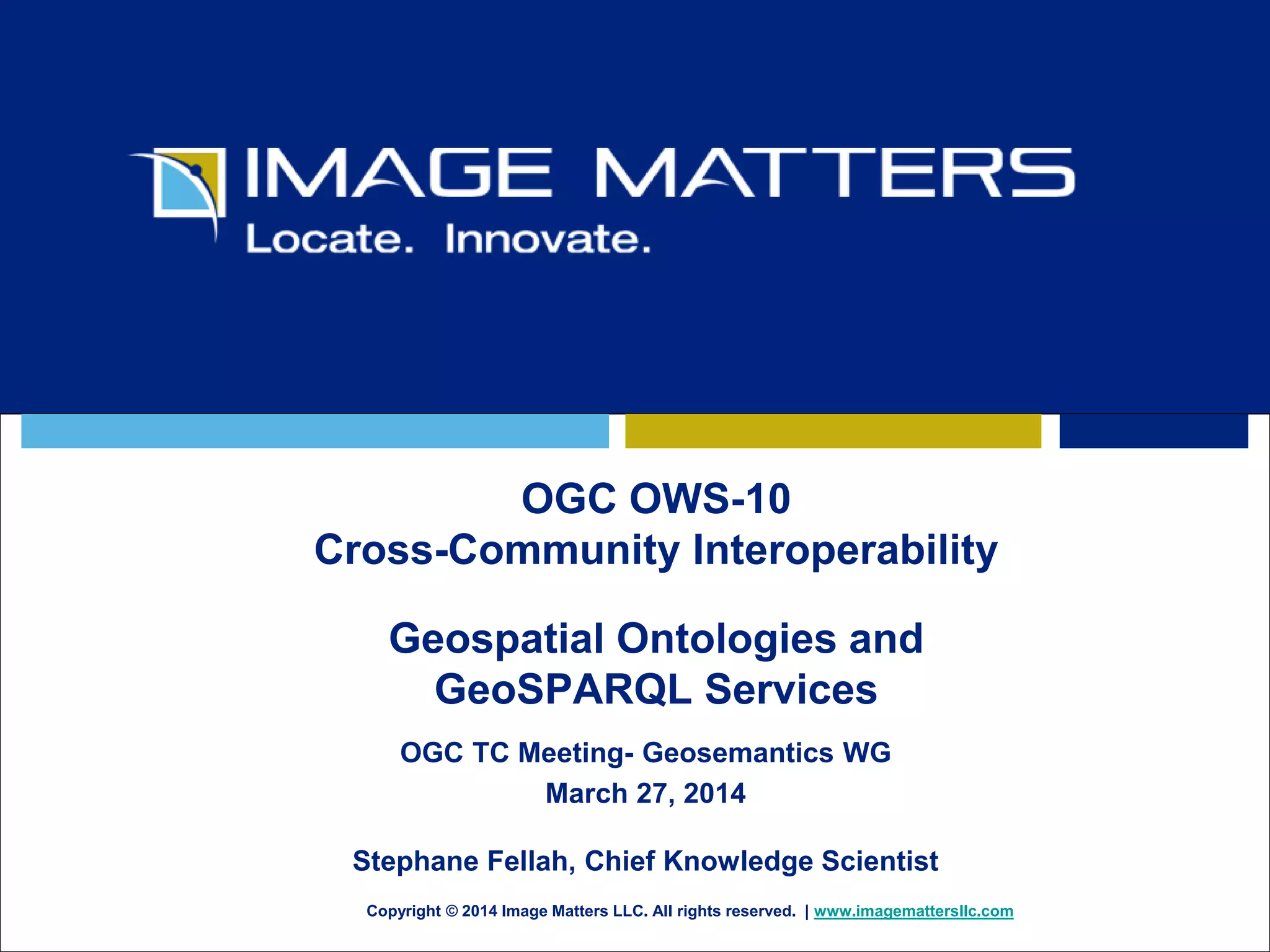 IMAGE MATTERS
Locate. Innovate.

OGC OWS-10
Cross-Community Interoperability

Geospatial Ontologies and GeoSPARQL Services

OGC TC Meeting- Geosemantics WG
March 27, 2014

Stephane Fellah, Chief Knowledge Scientist

Copyright © 2014 Image Matters LLC. All rights reserved. | www.imagemattersllc.com